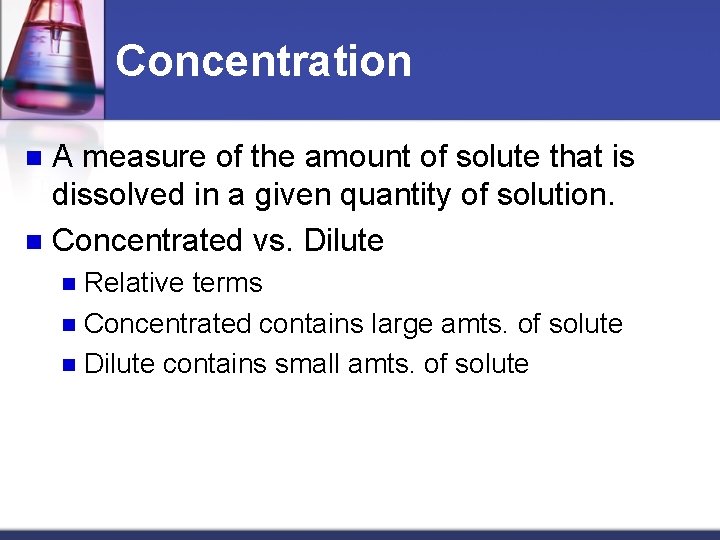 Concentration

A measure of the amount of solute that is dissolved in a given quantity of solution.

Concentrated vs. Dilute

Relative terms

Concentrated contains large amts. of solute

Dilute contains small amts. of solute